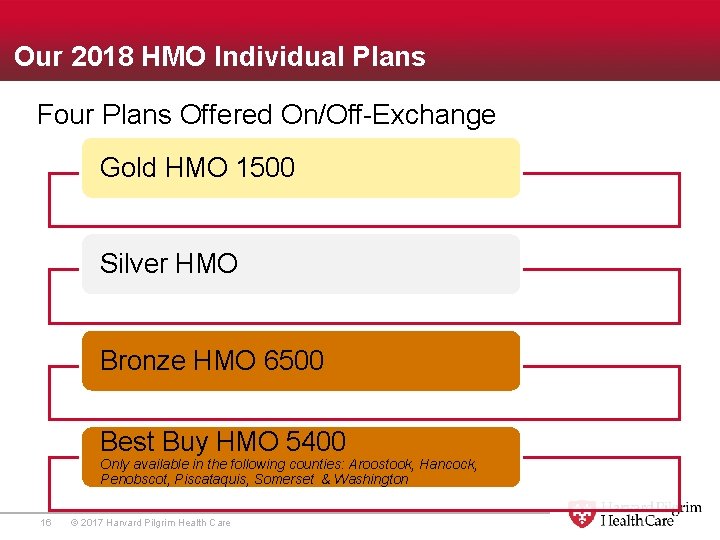 Our 2018 HMO Individual Plans

Four Plans Offered On/Off-Exchange

Gold HMO 1500

Silver HMO

Bronze HMO 6500

Best Buy HMO 5400
Only available in the following counties: Aroostook, Hancock, Penobscot, Piscataquis, Somerset & Washington

16 © 2017 Harvard Pilgrim Health Care

Harvard Pilgrim HealthCare